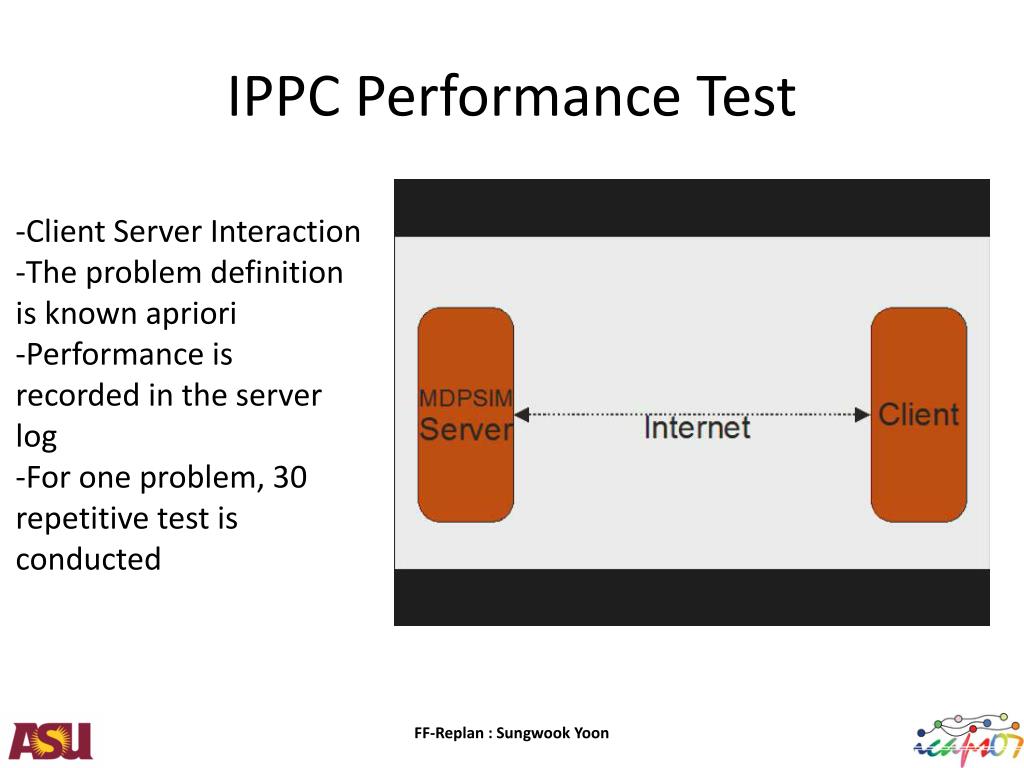 IPPC Performance Test

-Client Server Interaction
-The problem definition is known apriori
-Performance is recorded in the server log
-For one problem, 30 repetitive test is conducted

MDPSIM Server

Internet

Client

ASU

FF-Replan : Sungwook Yoon

icaps07